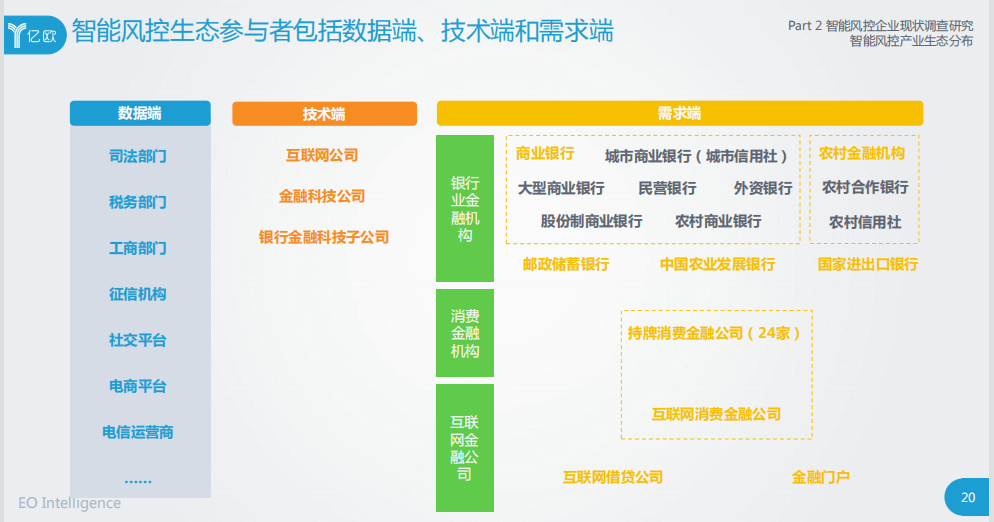 亿欧 智能风控生态参与者包括数据端、技术端和需求端

Part 2 智能风控企业现状调查研究
智能风控产业生态分布

数据端
司法部门
税务部门
工商部门
征信机构
社交平台
电商平台
电信运营商
......

技术端
互联网公司
金融科技公司
银行金融科技子公司

需求端
银行业金融机构
商业银行
城市商业银行（城市信用社）
大型商业银行
民营银行
外资银行
股份制商业银行
农村商业银行
农村金融机构
农村合作银行
农村信用社
邮政储蓄银行
中国农业发展银行
国家进出口银行

消费金融机构
持牌消费金融公司（24家）
互联网消费金融公司

互联网金融公司
互联网借贷公司
金融门户

EO Intelligence

20